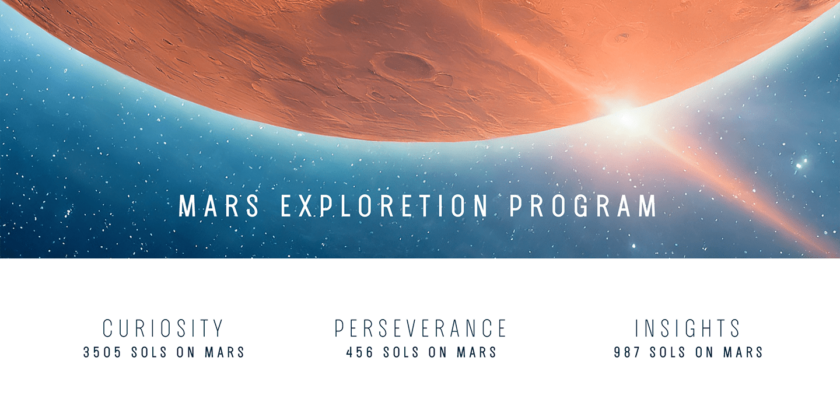 MARS EXPLORETION PROGRAM

CURIOSITY
3505 SOLS ON MARS

PERSEVERANCE
456 SOLS ON MARS

INSIGHTS
987 SOLS ON MARS